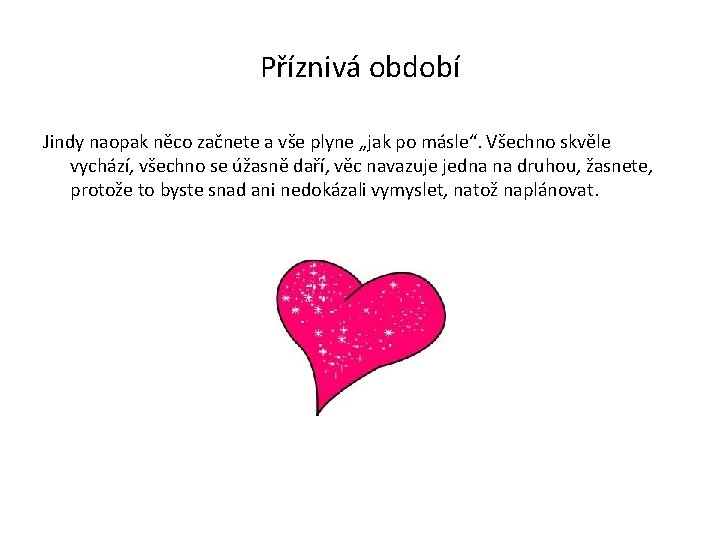 Příznivá období

Jindy naopak něco začnete a vše plyne „jak po másle“. Všechno skvěle vychází, všechno se úžasně daří, věc navazuje jedna na druhou, žasnete, protože to byste snad ani nedokázali vymyslet, natož naplánovat.